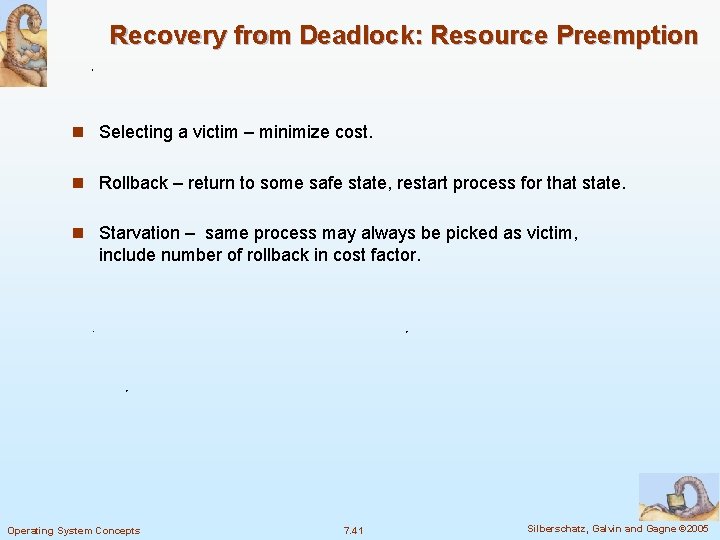 Recovery from Deadlock: Resource Preemption

Selecting a victim – minimize cost.

Rollback – return to some safe state, restart process for that state.

Starvation – same process may always be picked as victim, include number of rollback in cost factor.

Operating System Concepts

7.41

Silberschatz, Galvin and Gagne ©2005